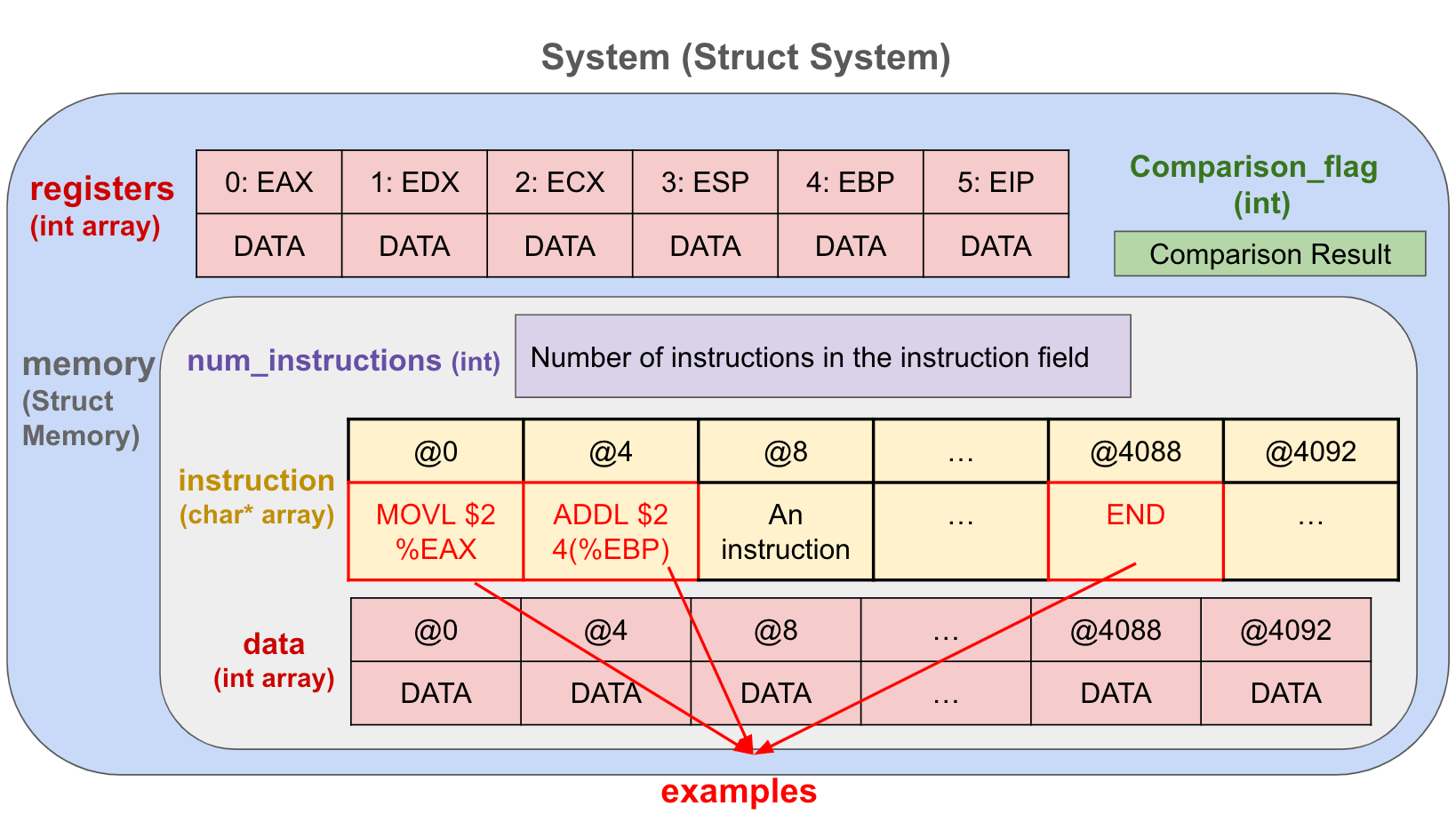 System (Struct System)

registers (int array)

| 0: EAX | 1: EDX | 2: ECX | 3: ESP | 4: EBP | 5: EIP |
|---|---|---|---|---|---|
| DATA | DATA | DATA | DATA | DATA | DATA |

Comparison_flag (int)

Comparison Result

memory (Struct Memory)

num_instructions (int)

Number of instructions in the instruction field

instruction (char* array)

| @0 | @4 | @8 | … | @4088 | @4092 |
|---|---|---|---|---|---|
| MOVL $2 %EAX | ADDL $2 4(%EBP) | An instruction | … | END | … |

data (int array)

| @0 | @4 | @8 | … | @4088 | @4092 |
|---|---|---|---|---|---|
| DATA | DATA | DATA | … | DATA | DATA |

examples